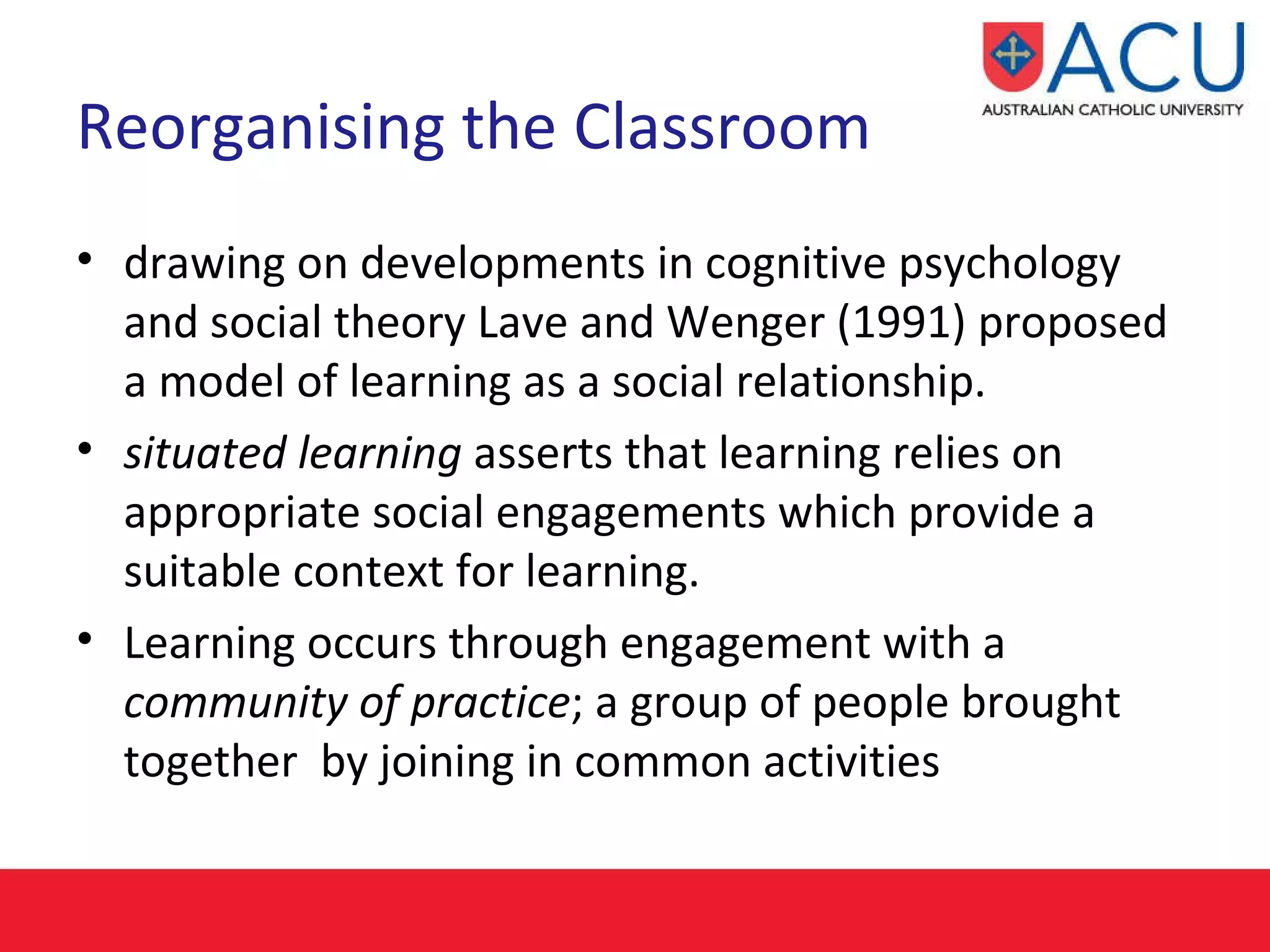 ACU
AUSTRALIAN CATHOLIC UNIVERSITY

Reorganising the Classroom

• drawing on developments in cognitive psychology and social theory Lave and Wenger (1991) proposed a model of learning as a social relationship.

• situated learning asserts that learning relies on appropriate social engagements which provide a suitable context for learning.

• Learning occurs through engagement with a community of practice; a group of people brought together by joining in common activities